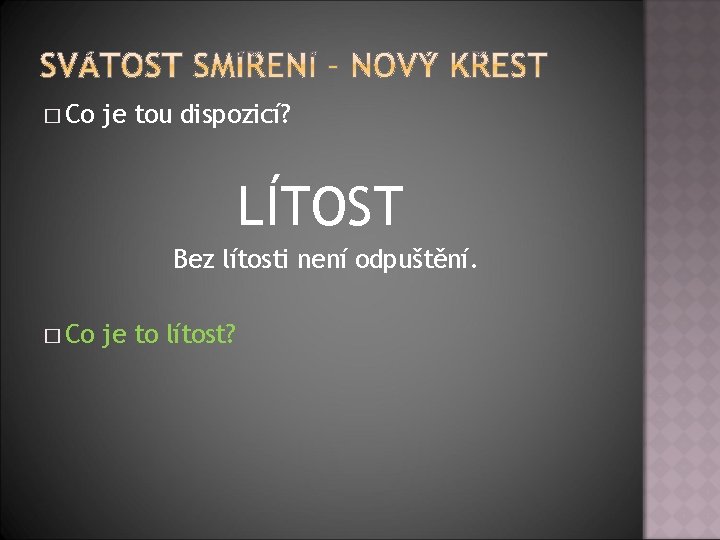 SVÁTOST SMÍŘENÍ – NOVÝ KŘEST

□ Co je tou dispozicí?

LÍTOST

Bez lítosti není odpuštění.

□ Co je to lítost?